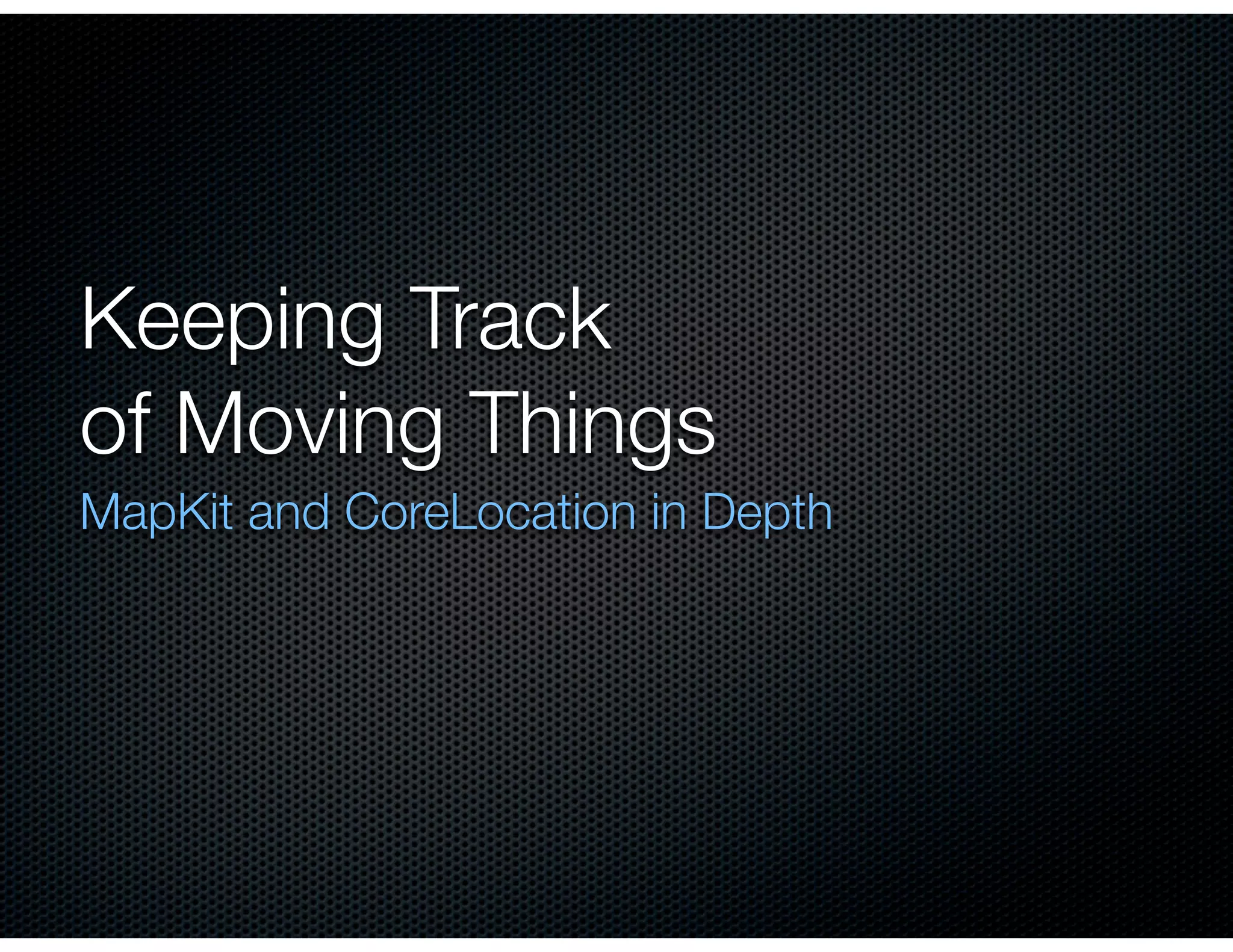 Keeping Track of Moving Things
MapKit and CoreLocation in Depth